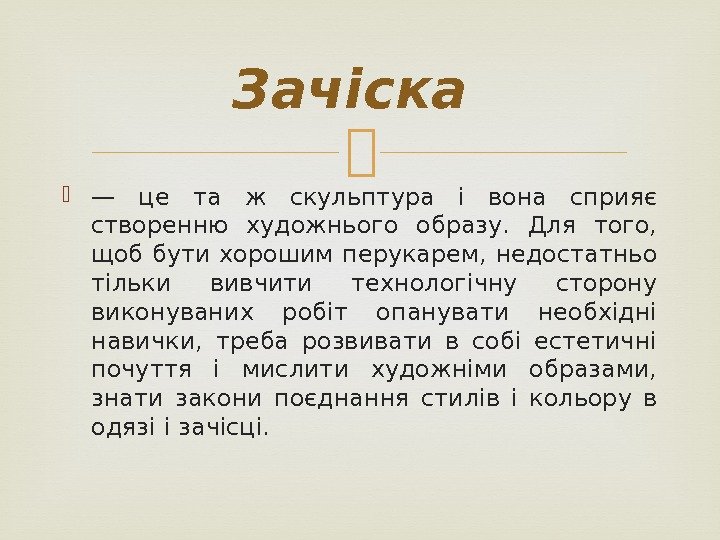 Зачіска

— це та ж скульптура і вона сприяє створенню художнього образу. Для того, щоб бути хорошим перукарем, недостатньо тільки вивчити технологічну сторону виконуваних робіт опанувати необхідні навички, треба розвивати в собі естетичні почуття і мислити художніми образами, знати закони поєднання стилів і кольору в одязі і зачісці.